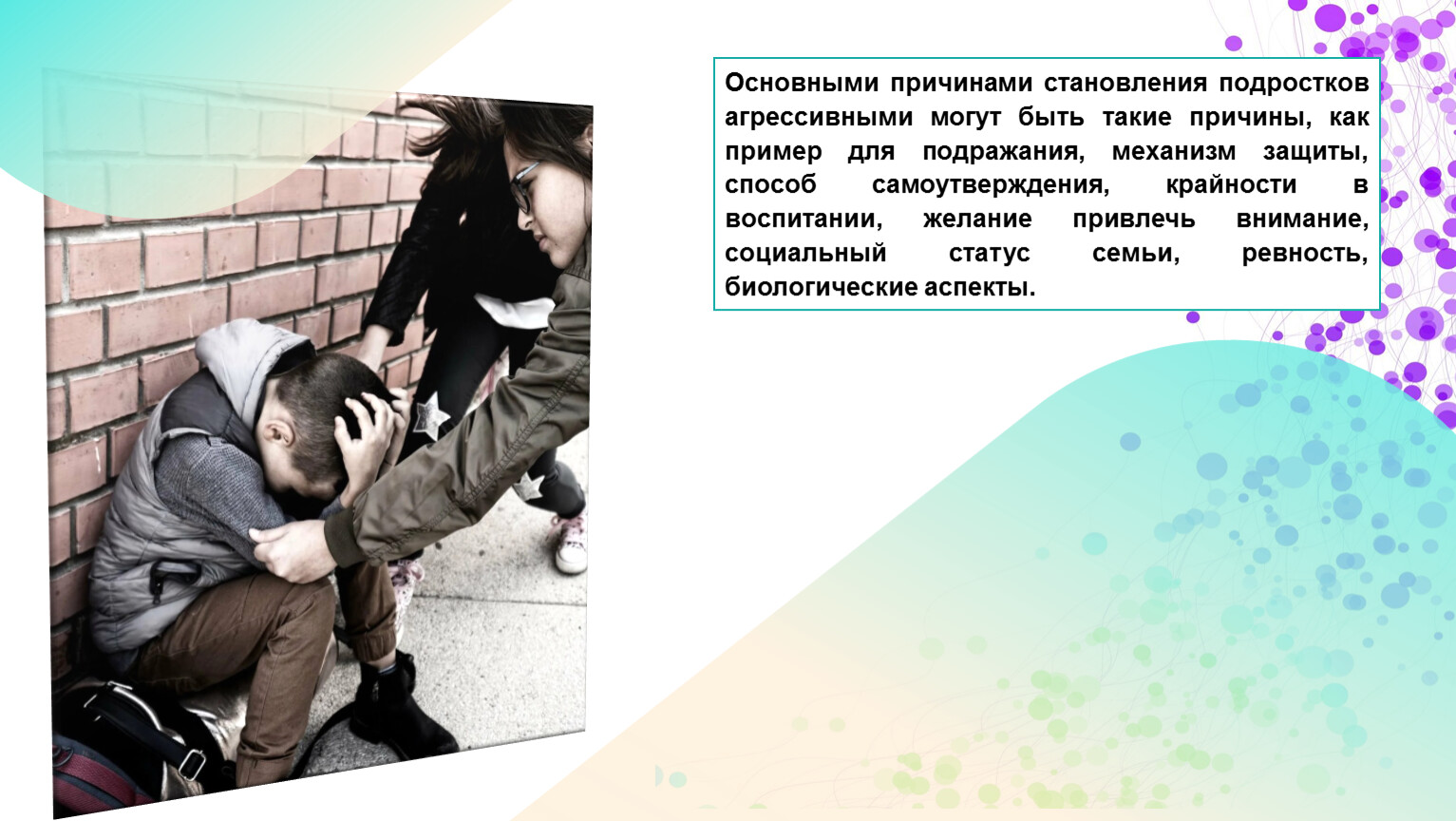 Основными причинами становления подростков агрессивными могут быть такие причины, как пример для подражания, механизм защиты, способ самоутверждения, крайности в воспитании, желание привлечь внимание, социальный статус семьи, ревность, биологические аспекты.